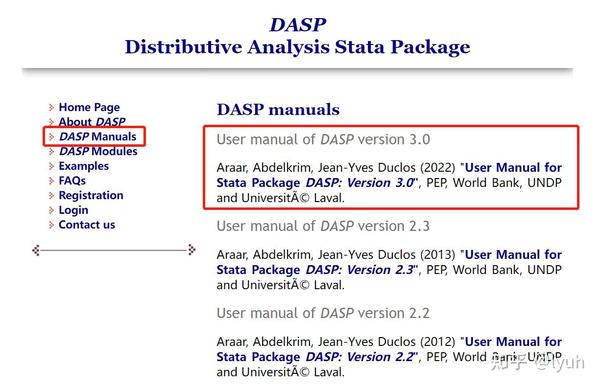 DASP
Distributive Analysis Stata Package

Home Page
About DASP
DASP Manuals
DASP Modules
Examples
FAQs
Registration
Login
Contact us

DASP manuals

User manual of DASP version 3.0

Araar, Abdelkrim, Jean-Yves Duclos (2022) "User Manual for Stata Package DASP: Version 3.0", PEP, World Bank, UNDP and UniversitÃ© Laval.

User manual of DASP version 2.3

Araar, Abdelkrim, Jean-Yves Duclos (2013) "User Manual for Stata Package DASP: Version 2.3", PEP, World Bank, UNDP and UniversitÃ© Laval.

User manual of DASP version 2.2

Araar, Abdelkrim, Jean-Yves Duclos (2012) "User Manual for Stata Package DASP: Version 2.2", PEP, World Bank, UNDP and UniversitÃ© Laval.

知乎 @lyuh